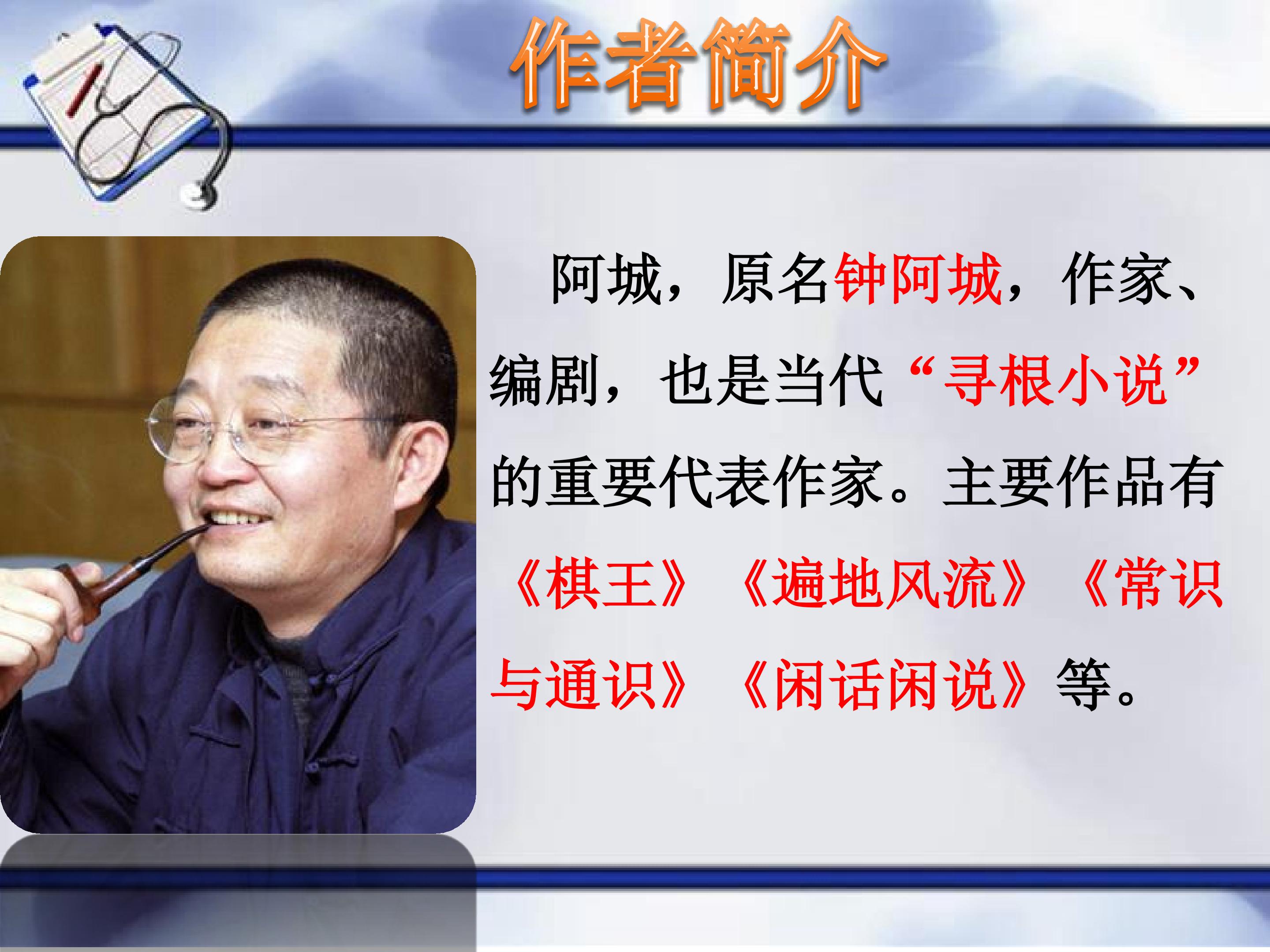 作者简介

阿城，原名钟阿城，作家、编剧，也是当代“寻根小说”的重要代表作家。主要作品有《棋王》《遍地风流》《常识与通识》《闲话闲说》等。